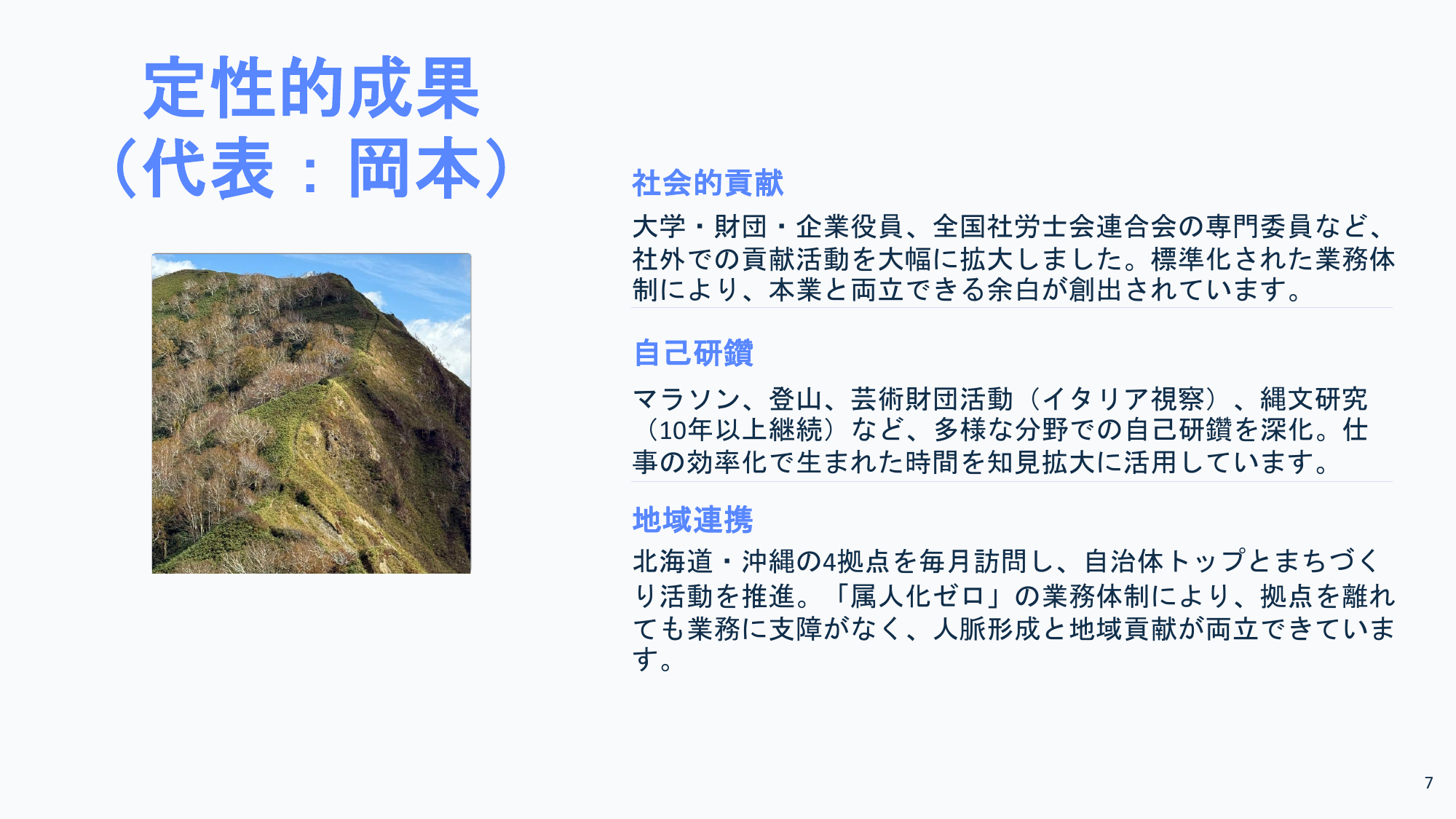 定性的成果
（代表：岡本）

社会的貢献

大学・財団・企業役員、全国社労士会連合会の専門委員など、社外での貢献活動を大幅に拡大しました。標準化された業務体制により、本業と両立できる余白が創出されています。

自己研鑽

マラソン、登山、芸術財団活動（イタリア視察）、縄文研究（10年以上継続）など、多様な分野での自己研鑽を深化。仕事の効率化で生まれた時間を知見拡大に活用しています。

地域連携

北海道・沖縄の4拠点を毎月訪問し、自治体トップとまちづくり活動を推進。「属人化ゼロ」の業務体制により、拠点を離れても業務に支障がなく、人脈形成と地域貢献が両立できています。

7